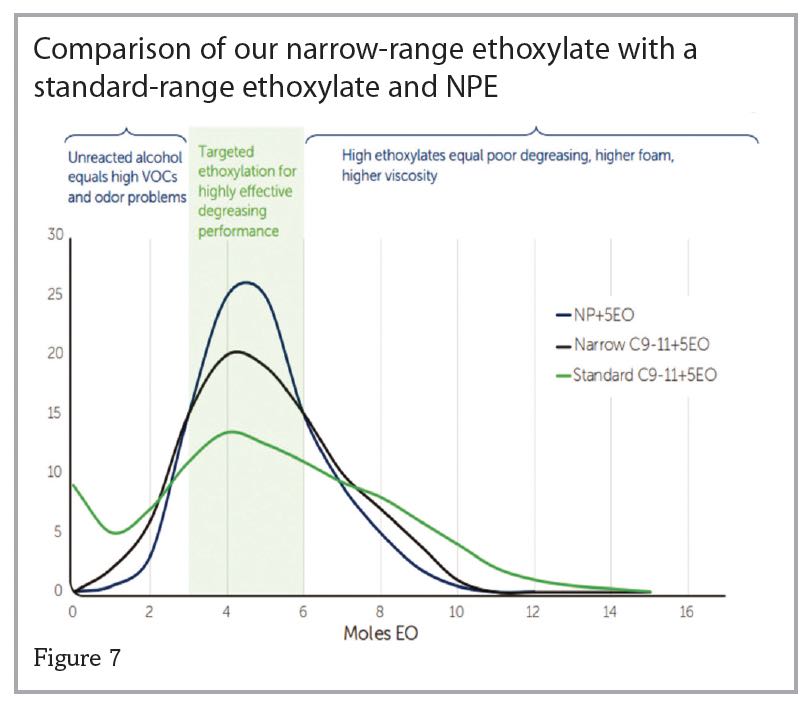 Comparison of our narrow-range ethoxylate with a standard-range ethoxylate and NPE

Unreacted alcohol equals high VOCs and odor problems

Targeted ethoxylation for highly effective degreasing performance

High ethoxylates equal poor degreasing, higher foam, higher viscosity

30
25
20
15
10
5
0

NP+5EO
Narrow C9-11+5EO
Standard C9-11+5EO

0 2 4 6 8 10 12 14 16
Moles EO

Figure 7